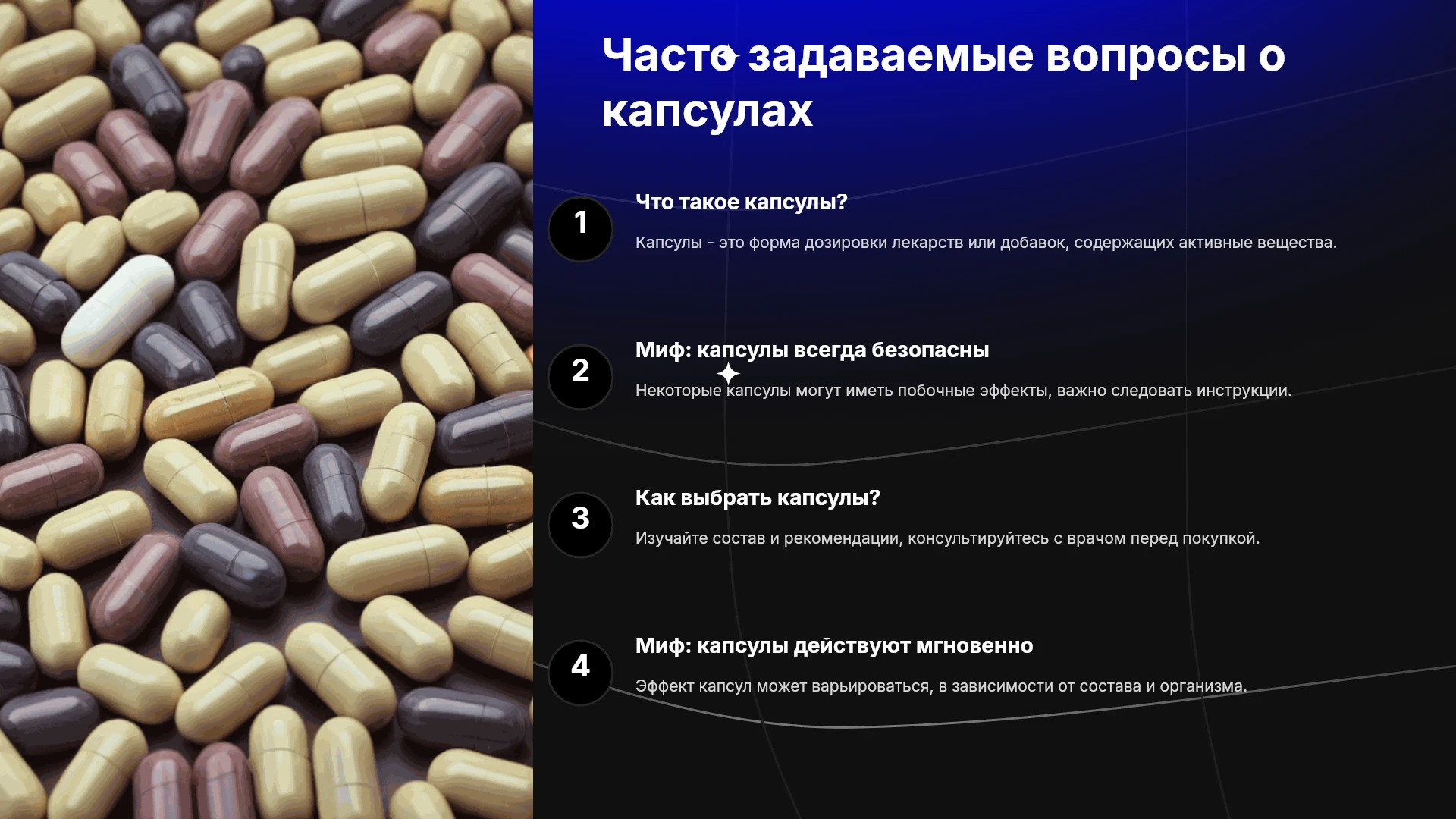 Часто задаваемые вопросы о капсулах

1

Что такое капсулы?

Капсулы - это форма дозировки лекарств или добавок, содержащих активные вещества.

2

Миф: капсулы всегда безопасны

Некоторые капсулы могут иметь побочные эффекты, важно следовать инструкции.

3

Как выбрать капсулы?

Изучайте состав и рекомендации, консультируйтесь с врачом перед покупкой.

4

Миф: капсулы действуют мгновенно

Эффект капсул может варьироваться, в зависимости от состава и организма.